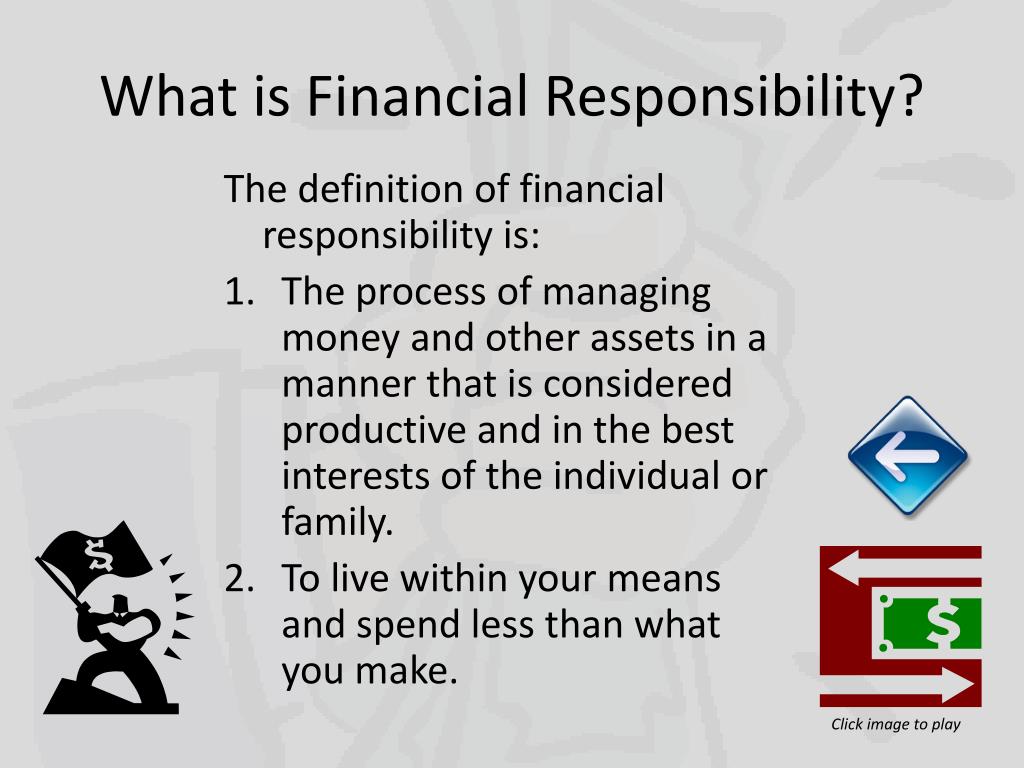 What is Financial Responsibility?

The definition of financial responsibility is:

1. The process of managing money and other assets in a manner that is considered productive and in the best interests of the individual or family.
2. To live within your means and spend less than what you make.

$

$

Click image to play